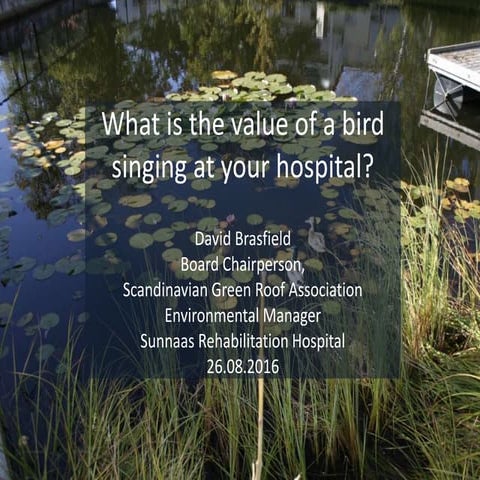 What is the value of a bird singing at your hospital?

David Brasfield
Board Chairperson,
Scandinavian Green Roof Association
Environmental Manager
Sunnaas Rehabilitation Hospital
26.08.2016